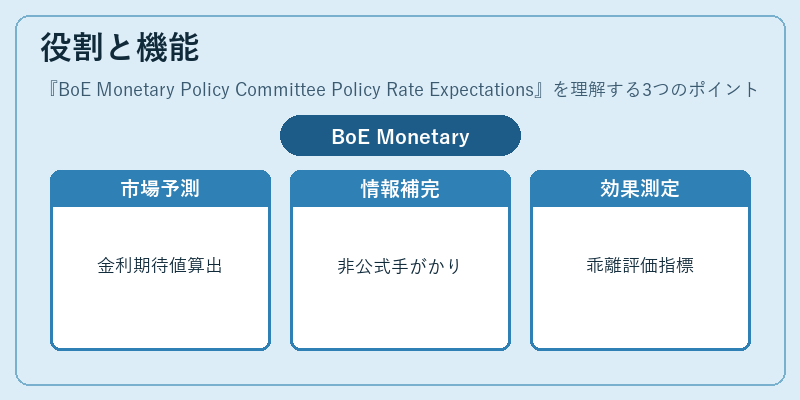 役割と機能

『BoE Monetary Policy Committee Policy Rate Expectations』を理解する3つのポイント

BoE Monetary

市場予測

金利期待値算出

情報補完

非公式手がかり

効果測定

乖離評価指標